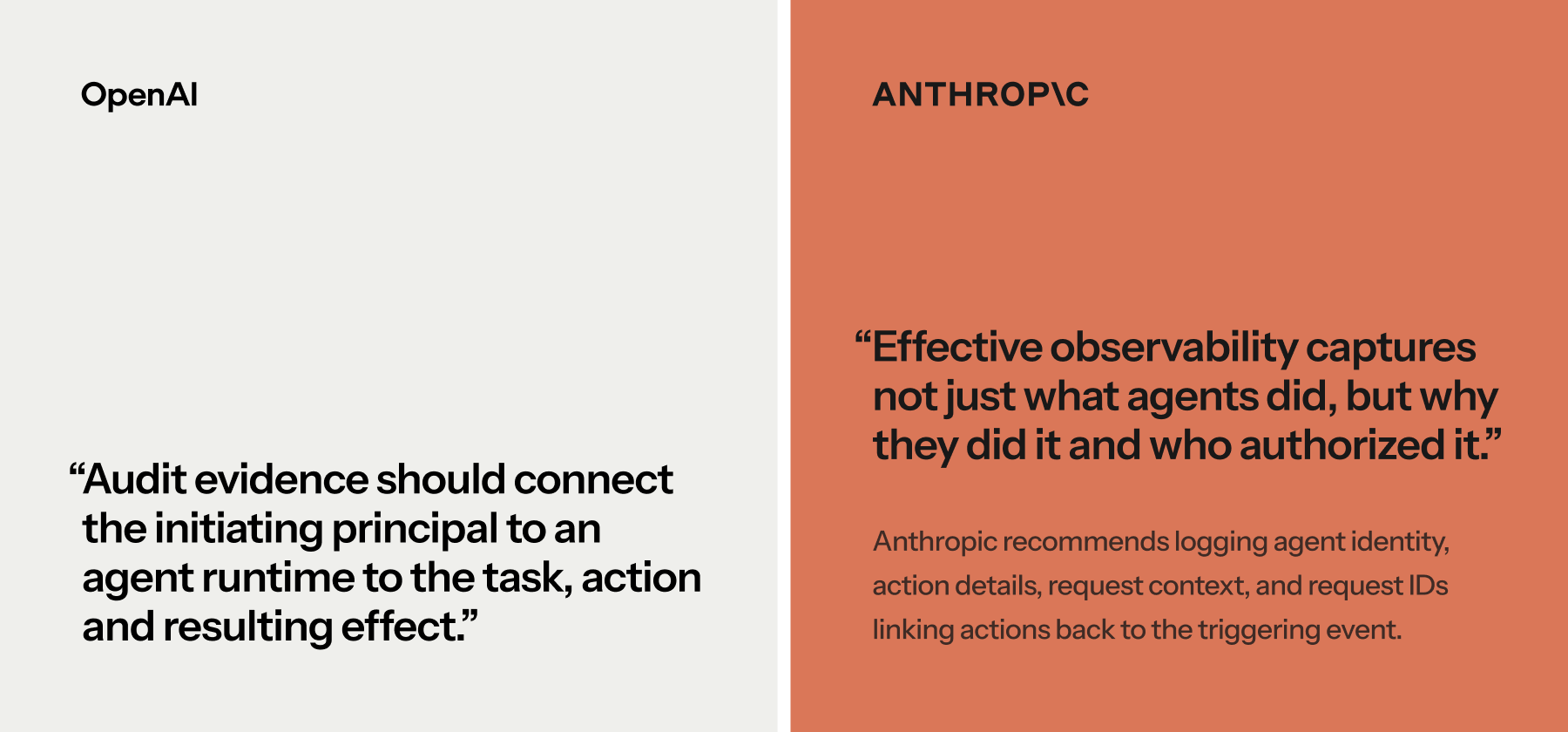 OpenAI

"Audit evidence should connect the initiating principal to an agent runtime to the task, action and resulting effect."

ANTHROP\C

"Effective observability captures not just what agents did, but why they did it and who authorized it."

Anthropic recommends logging agent identity, action details, request context, and request IDs linking actions back to the triggering event.